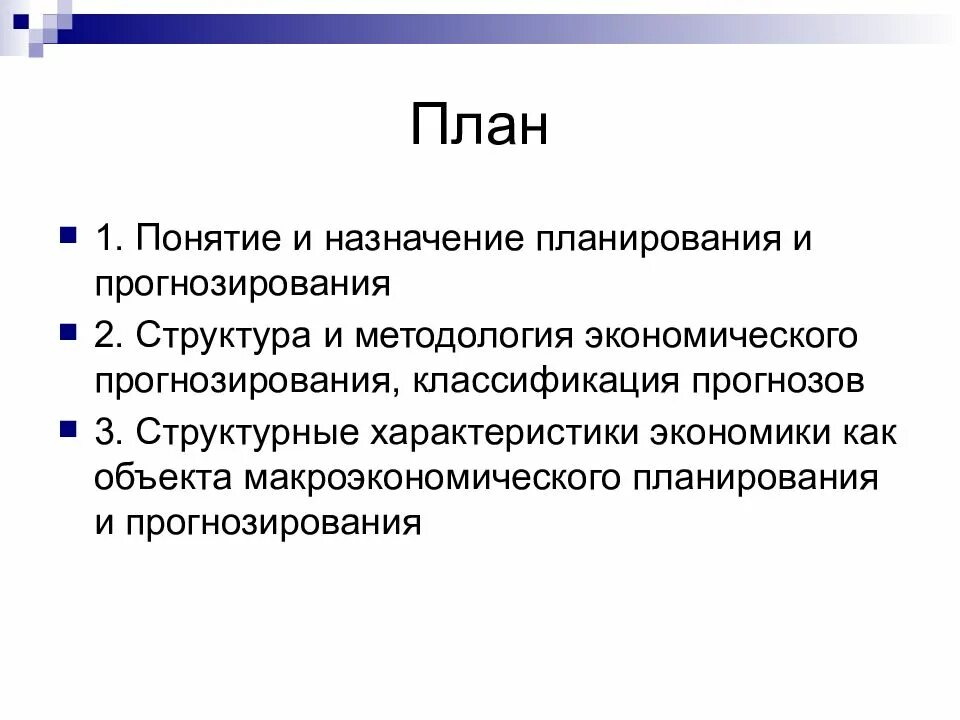 План

1. Понятие и назначение планирования и прогнозирования

2. Структура и методология экономического прогнозирования, классификация прогнозов

3. Структурные характеристики экономики как объекта макроэкономического планирования и прогнозирования